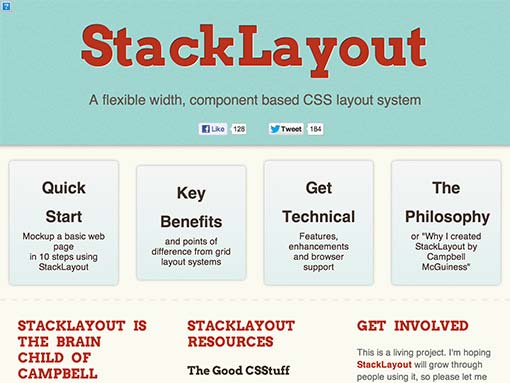 StackLayout

A flexible width, component based CSS layout system

Like 128

Tweet 184

Quick Start
Mockup a basic web page in 10 steps using StackLayout

Key Benefits
and points of difference from grid layout systems

Get Technical
Features, enhancements and browser support

The Philosophy
or "Why I created StackLayout by Campbell McGuiness"

STACKLAYOUT IS THE BRAIN CHILD OF CAMPBELL

STACKLAYOUT RESOURCES

The Good CSStuff

GET INVOLVED

This is a living project. I'm hoping StackLayout will grow through people using it, so please let me